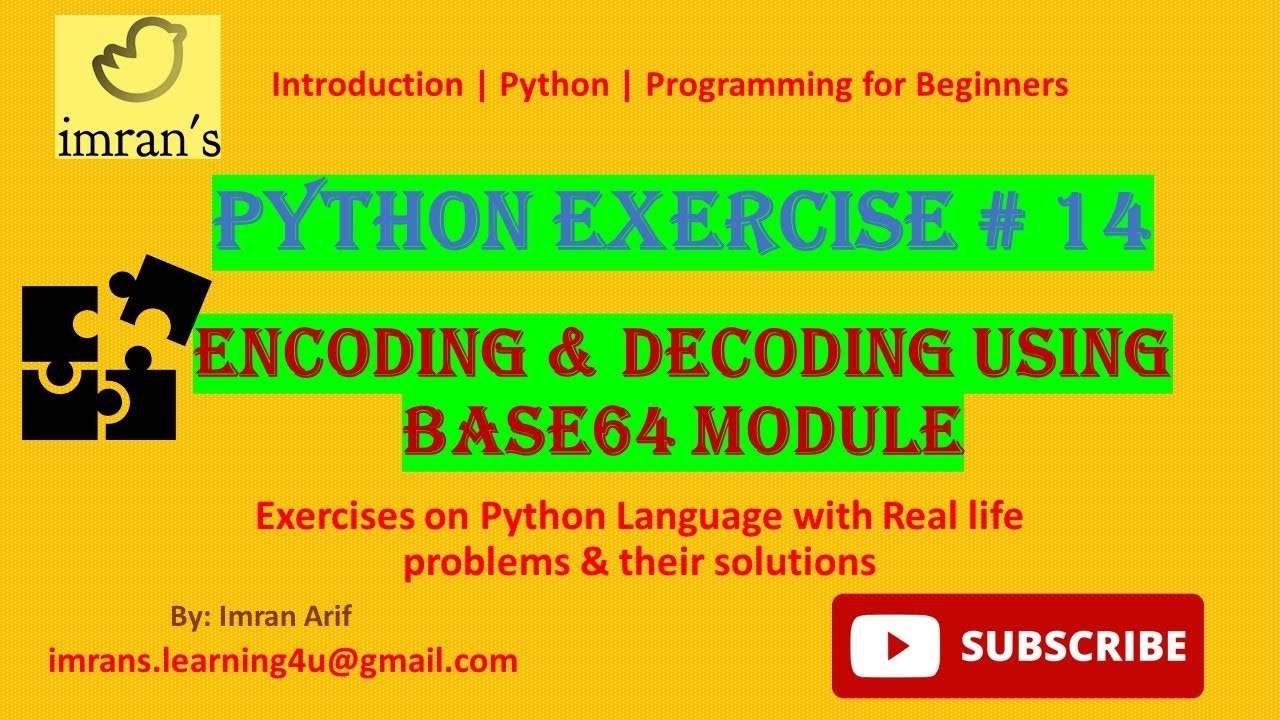 imran's

Introduction | Python | Programming for Beginners

PYTHON EXERCISE # 14

ENCODING & DECODING USING BASE64 MODULE

Exercises on Python Language with Real life problems & their solutions

By: Imran Arif

imrans.learning4u@gmail.com

SUBSCRIBE